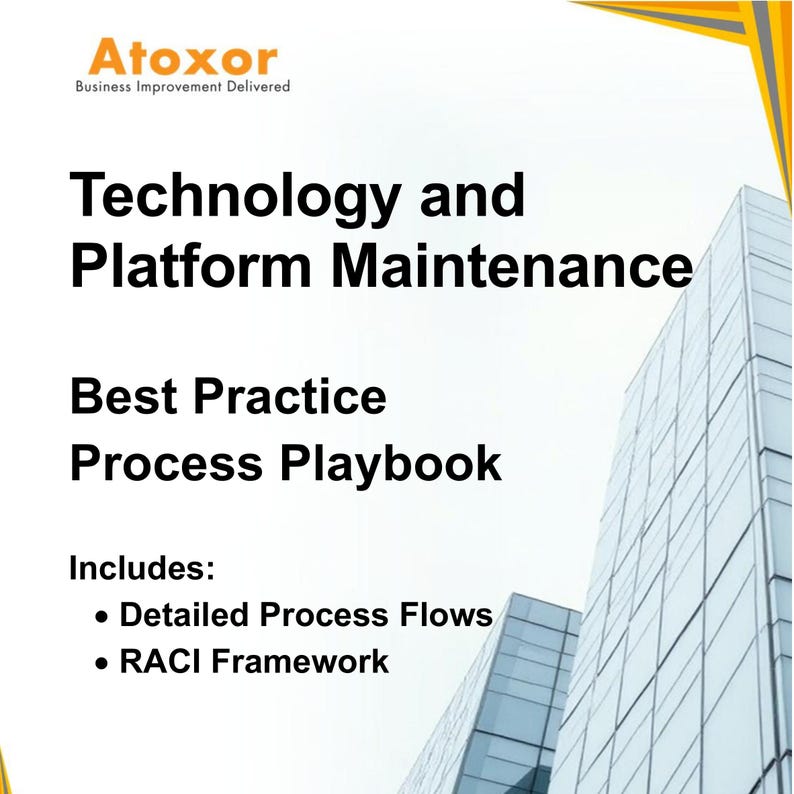 Atoxor
Business Improvement Delivered

Technology and Platform Maintenance

Best Practice Process Playbook

Includes:
• Detailed Process Flows
• RACI Framework